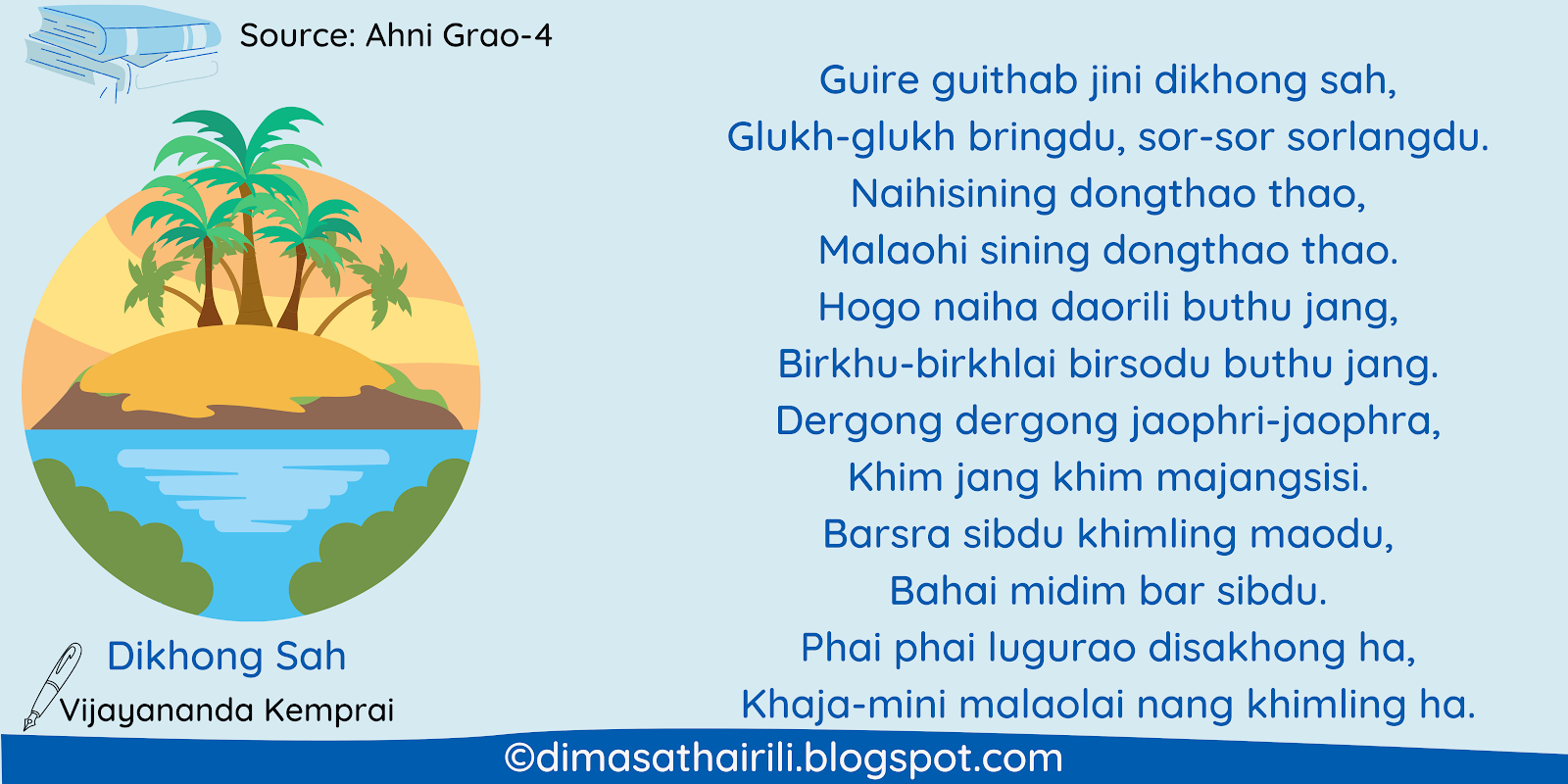 Source: Ahni Grao-4

Dikhong Sah
Vijayananda Kemprai

Guire guithab jini dikhong sah,
Glukh-glukh bringdu, sor-sor sorlangdu.
Naihisining dongthao thao,
Malaohi sining dongthao thao.
Hogo naiha daorili buthu jang,
Birkhu-birkhlai birsodu buthu jang.
Dergong dergong jaophri-jaophra,
Khim jang khim majangsisi.
Barsra sibdu khimling maodu,
Bahai midim bar sibdu.
Phai phai lugurao disakhong ha,
Khaja-mini malaolai nang khimling ha.

©dimasathairili.blogspot.com